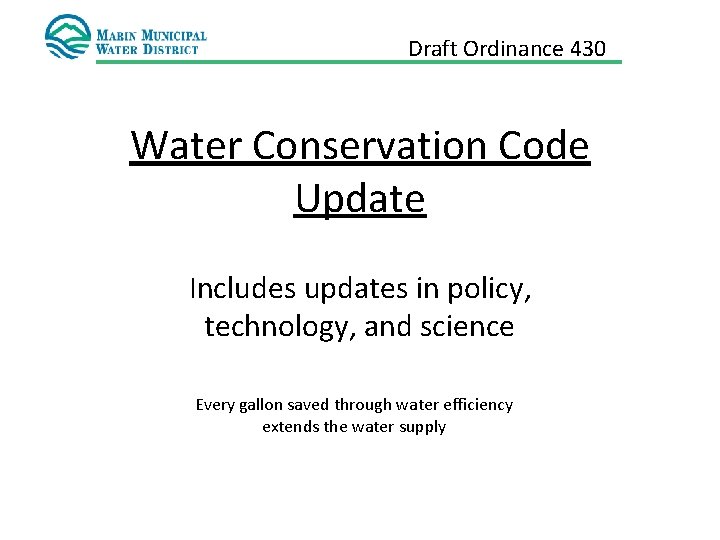 MARIN MUNICIPAL
WATER DISTRICT

Draft Ordinance 430

Water Conservation Code Update

Includes updates in policy, technology, and science

Every gallon saved through water efficiency extends the water supply